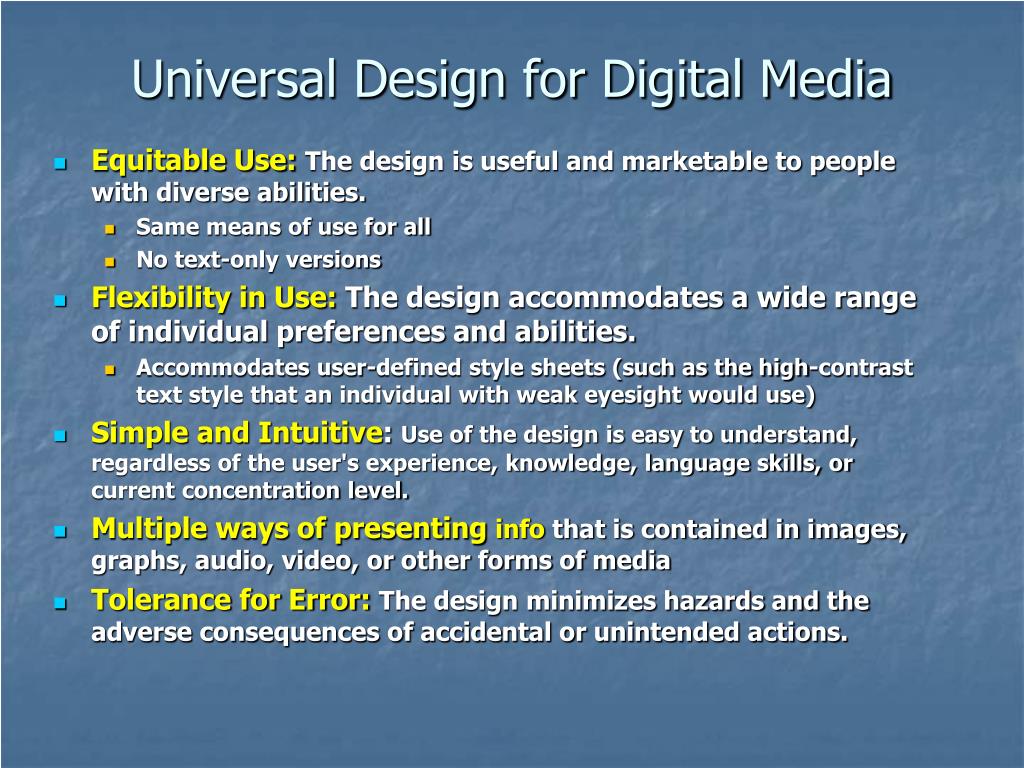 Universal Design for Digital Media

Equitable Use: The design is useful and marketable to people with diverse abilities.

Same means of use for all

No text-only versions

Flexibility in Use: The design accommodates a wide range of individual preferences and abilities.

Accommodates user-defined style sheets (such as the high-contrast text style that an individual with weak eyesight would use)

Simple and Intuitive: Use of the design is easy to understand, regardless of the user's experience, knowledge, language skills, or current concentration level.

Multiple ways of presenting info that is contained in images, graphs, audio, video, or other forms of media

Tolerance for Error: The design minimizes hazards and the adverse consequences of accidental or unintended actions.